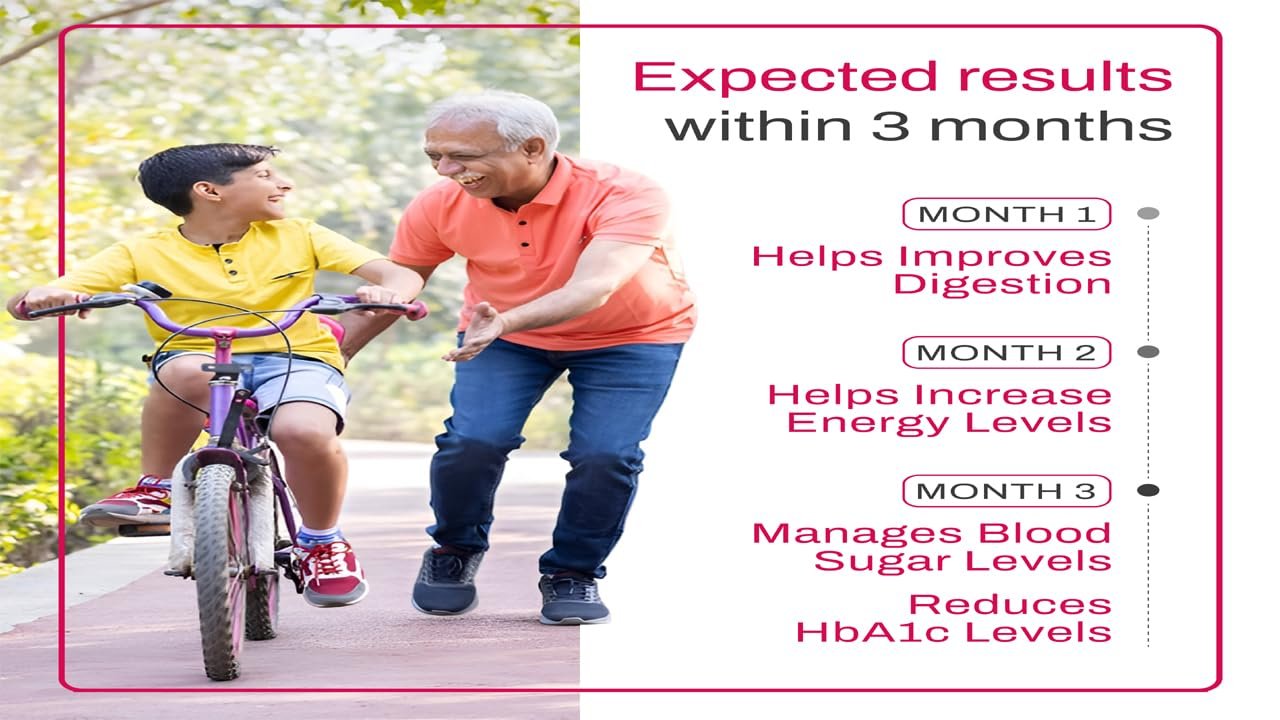 Expected results within 3 months

MONTH 1

Helps Improves Digestion

MONTH 2

Helps Increase Energy Levels

MONTH 3

Manages Blood Sugar Levels

Reduces HbA1c Levels